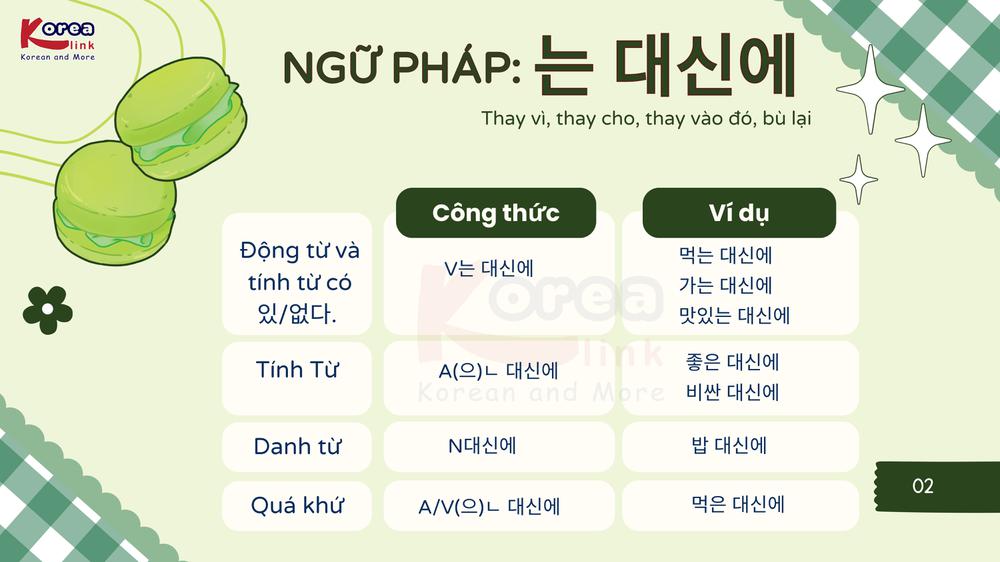 Korea link
Korean and More

NGỮ PHÁP: 는 대신에
Thay vì, thay cho, thay vào đó, bù lại

| | Công thức | Ví dụ |
|---|---|---|
| Động từ và tính từ có 있/없다. | V는 대신에 | 먹는 대신에 가는 대신에 맛있는 대신에 |
| Tính Từ | A(으)ㄴ 대신에 | 좋은 대신에 비싼 대신에 |
| Danh từ | N대신에 | 밥 대신에 |
| Quá khứ | A/V(으)ㄴ 대신에 | 먹은 대신에 |

Korea link
Korean and More

02